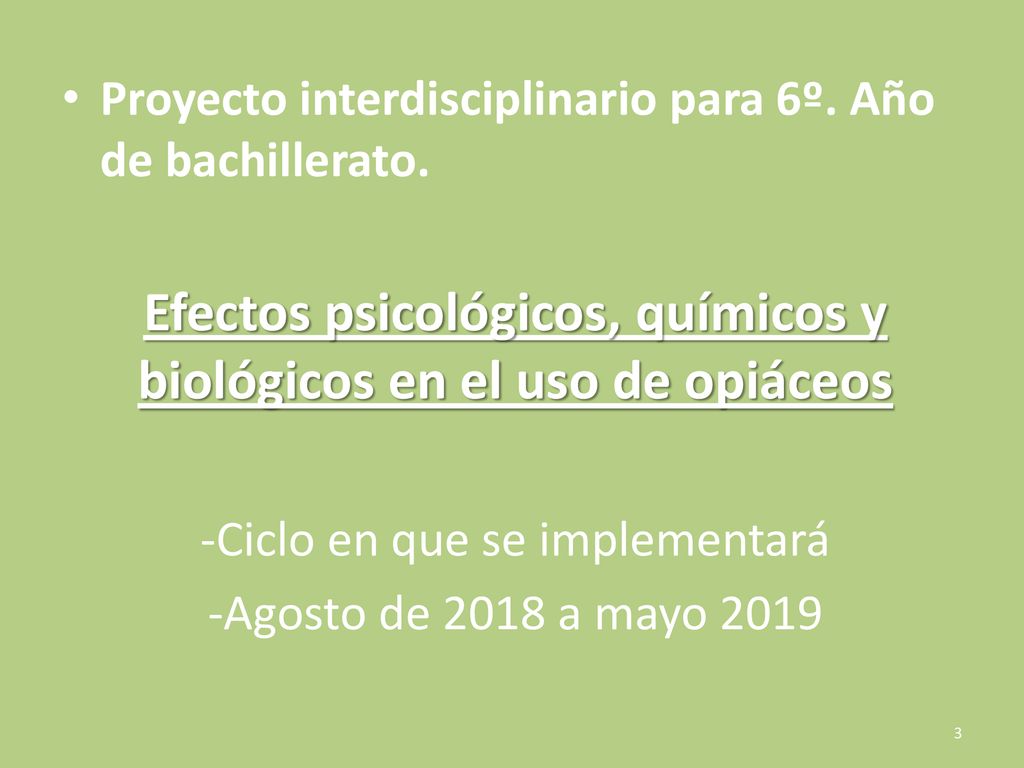 • Proyecto interdisciplinario para 6º. Año de bachillerato.

Efectos psicológicos, químicos y biológicos en el uso de opiáceos

-Ciclo en que se implementará

-Agosto de 2018 a mayo 2019

3